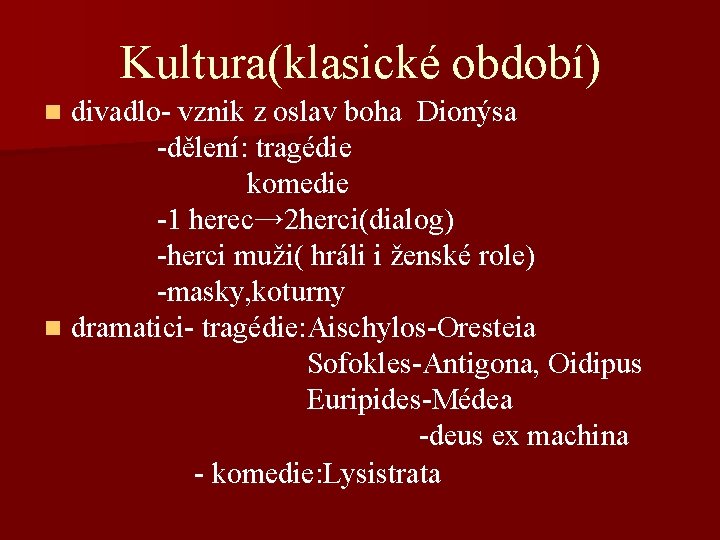 Kultura(klasické období)

divadlo- vznik z oslav boha Dionýsa
-dělení: tragédie
komedie
-1 herec→2herci(dialog)
-herci muži( hráli i ženské role)
-masky,koturny

dramatici- tragédie:Aischylos-Oresteia
Sofokles-Antigona, Oidipus
Euripides-Médea
-deus ex machina
- komedie:Lysistrata